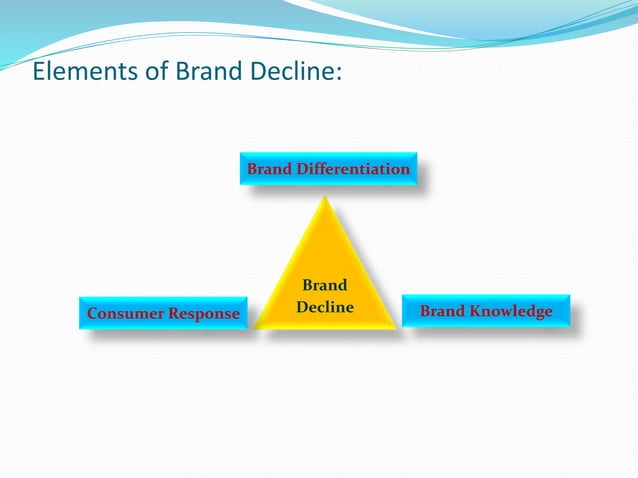 Elements of Brand Decline:

Brand Differentiation

Consumer Response

Brand Decline

Brand Knowledge